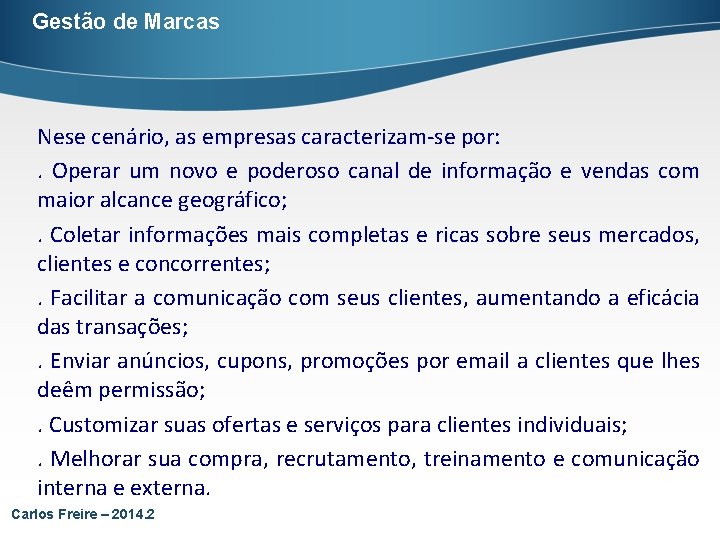 Gestão de Marcas

Nese cenário, as empresas caracterizam-se por:

. Operar um novo e poderoso canal de informação e vendas com maior alcance geográfico;

. Coletar informações mais completas e ricas sobre seus mercados, clientes e concorrentes;

. Facilitar a comunicação com seus clientes, aumentando a eficácia das transações;

. Enviar anúncios, cupons, promoções por email a clientes que lhes deêm permissão;

. Customizar suas ofertas e serviços para clientes individuais;

. Melhorar sua compra, recrutamento, treinamento e comunicação interna e externa.

Carlos Freire – 2014.2